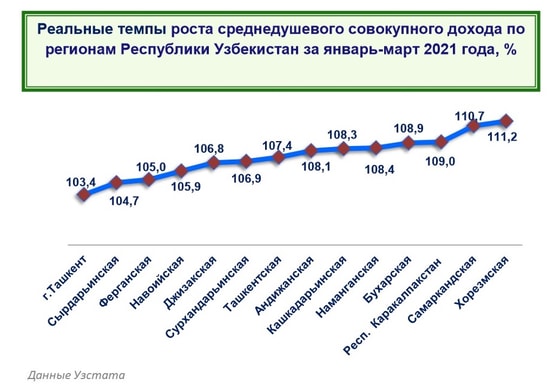 Реальные темпы роста среднедушевого совокупного дохода по регионам Республики Узбекистан за январь-март 2021 года, %

103,4
104,7
105,0
105,9
106,8
106,9
107,4
108,1
108,3
108,4
108,9
109,0
110,7
111,2

г.Ташкент
Сырдарьинская
Ферганская
Навоийская
Джизакская
Сурхандарьинская
Ташкентская
Андижанская
Кашкадарьинская
Наманганская
Бухарская
Респ. Каракалпакстан
Самаркандская
Хорезмская

Данные Узстата